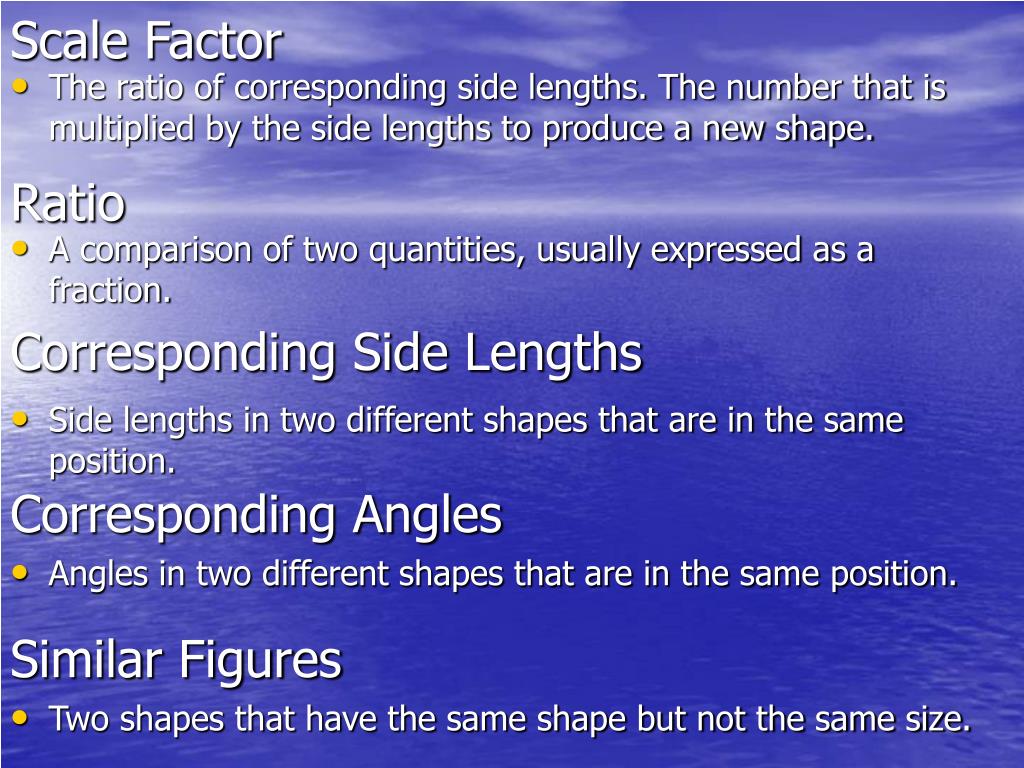 Scale Factor
• The ratio of corresponding side lengths. The number that is multiplied by the side lengths to produce a new shape.

Ratio
• A comparison of two quantities, usually expressed as a fraction.

Corresponding Side Lengths
• Side lengths in two different shapes that are in the same position.

Corresponding Angles
• Angles in two different shapes that are in the same position.

Similar Figures
• Two shapes that have the same shape but not the same size.